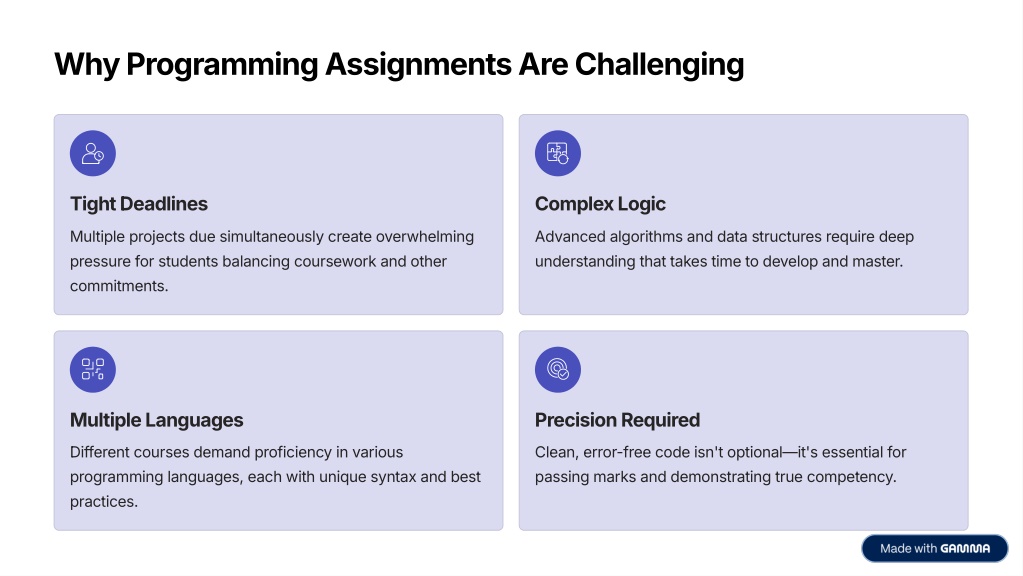 Why Programming Assignments Are Challenging

Tight Deadlines

Multiple projects due simultaneously create overwhelming pressure for students balancing coursework and other commitments.

Complex Logic

Advanced algorithms and data structures require deep understanding that takes time to develop and master.

Multiple Languages

Different courses demand proficiency in various programming languages, each with unique syntax and best practices.

Precision Required

Clean, error-free code isn't optional—it's essential for passing marks and demonstrating true competency.

Made with GAMMA